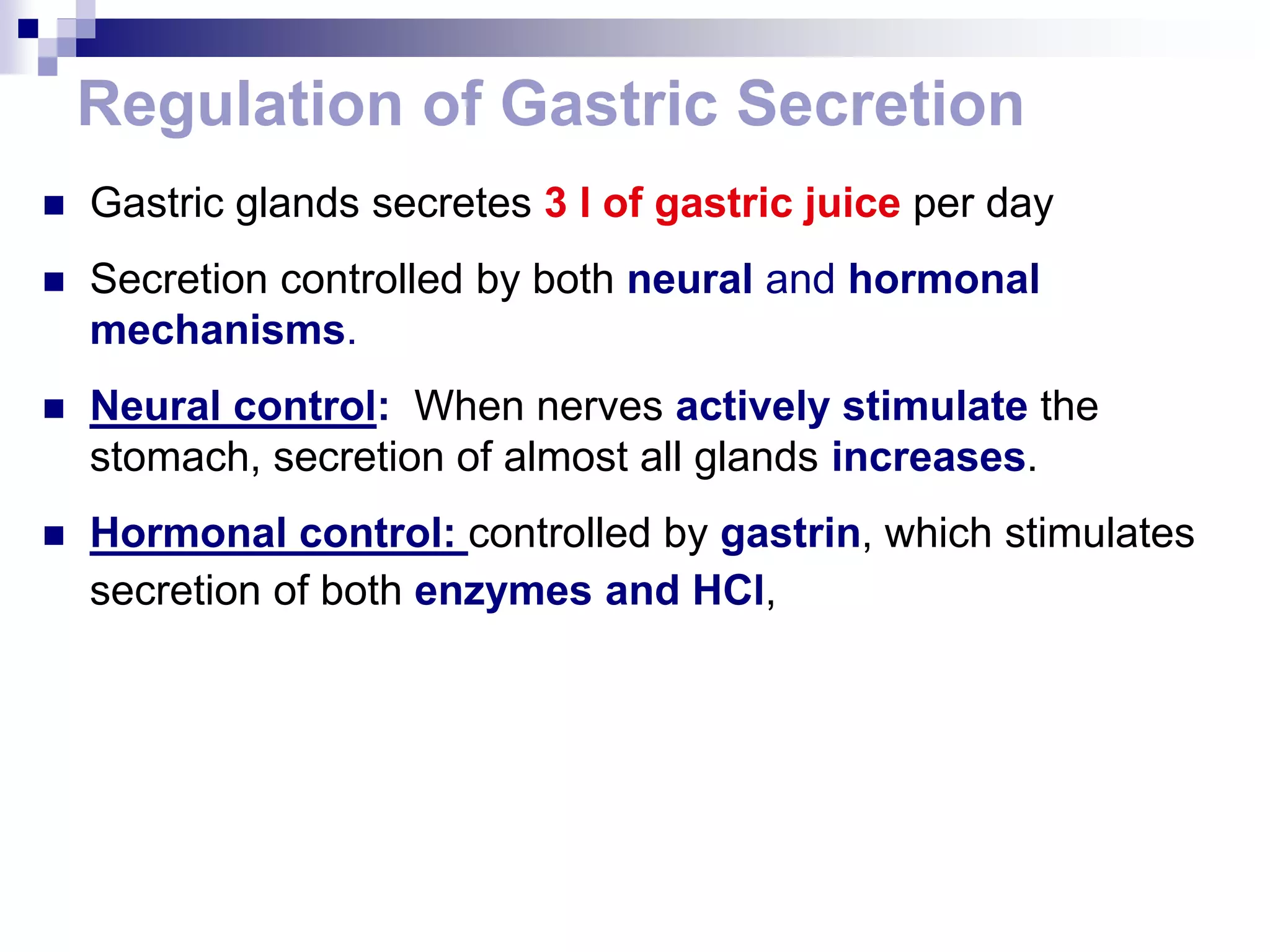 Regulation of Gastric Secretion

- Gastric glands secretes 3 l of gastric juice per day
- Secretion controlled by both neural and hormonal mechanisms.
- Neural control: When nerves actively stimulate the stomach, secretion of almost all glands increases.
- Hormonal control: controlled by gastrin, which stimulates secretion of both enzymes and HCl,